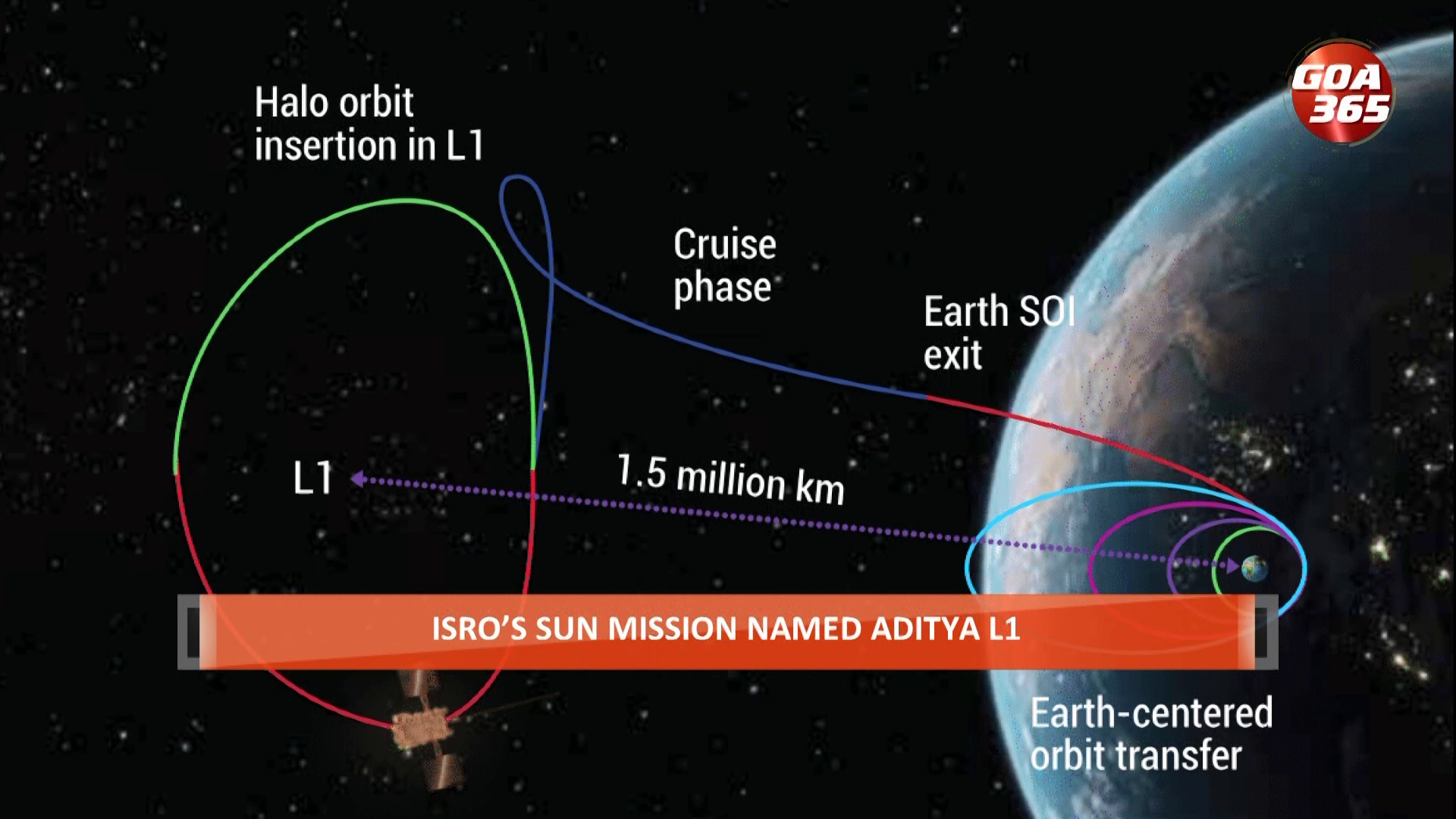 GOA 365

Halo orbit insertion in L1

Cruise phase

Earth SOI exit

L1

1.5 million km

ISRO'S SUN MISSION NAMED ADITYA L1

Earth-centered orbit transfer